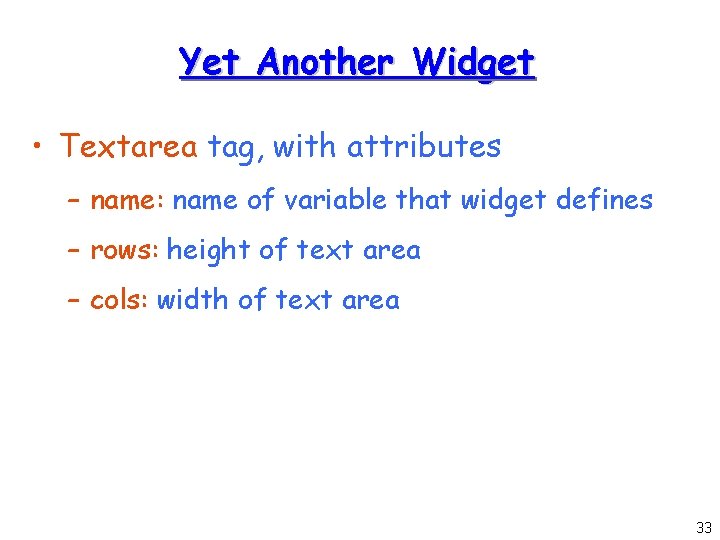 Yet Another Widget

• Textarea tag, with attributes

– name: name of variable that widget defines

– rows: height of text area

– cols: width of text area

33